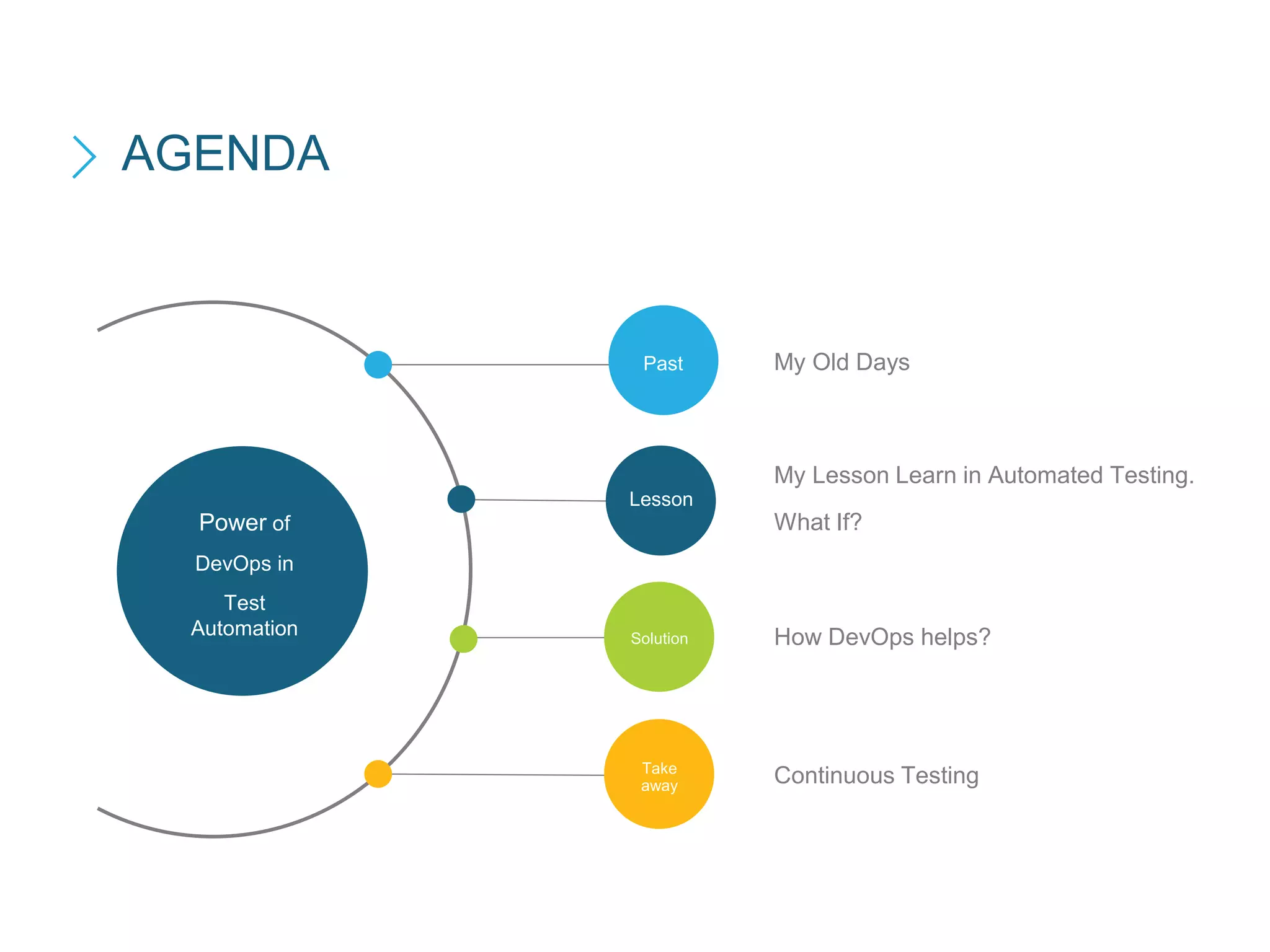 AGENDA

Power of DevOps in Test Automation

Past

My Old Days

Lesson

My Lesson Learn in Automated Testing.

What If?

Solution

How DevOps helps?

Take away

Continuous Testing